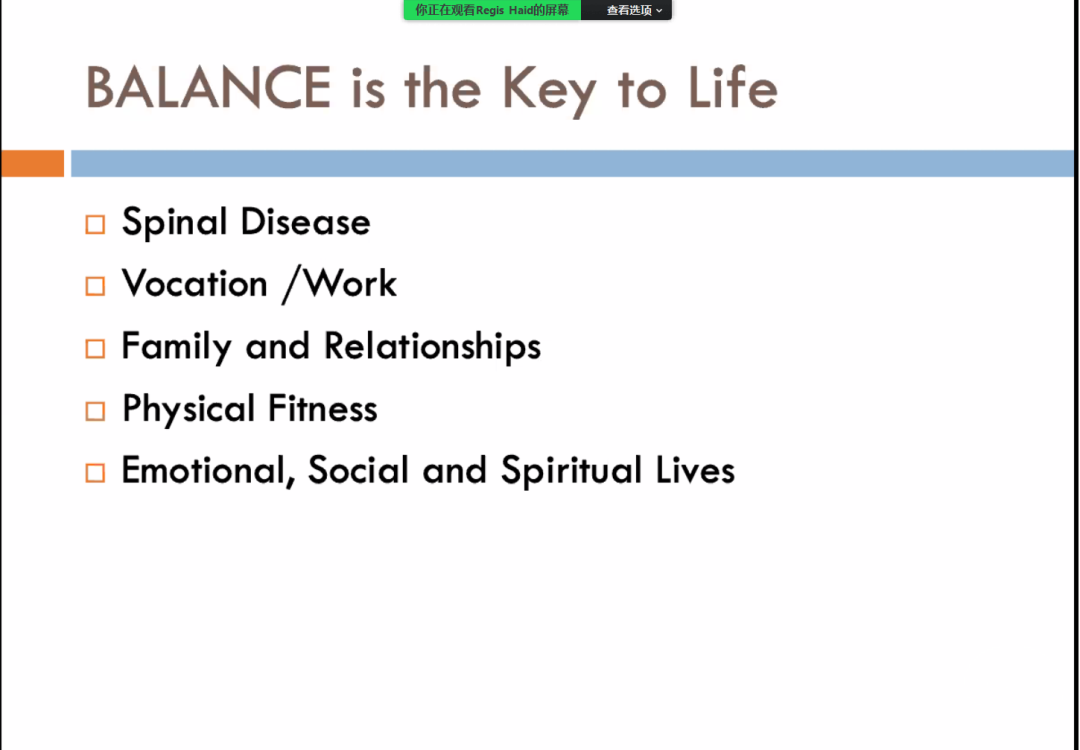 你正在观看Regis Haid的屏幕 查看选项

BALANCE is the Key to Life

□ Spinal Disease
□ Vocation /Work
□ Family and Relationships
□ Physical Fitness
□ Emotional, Social and Spiritual Lives